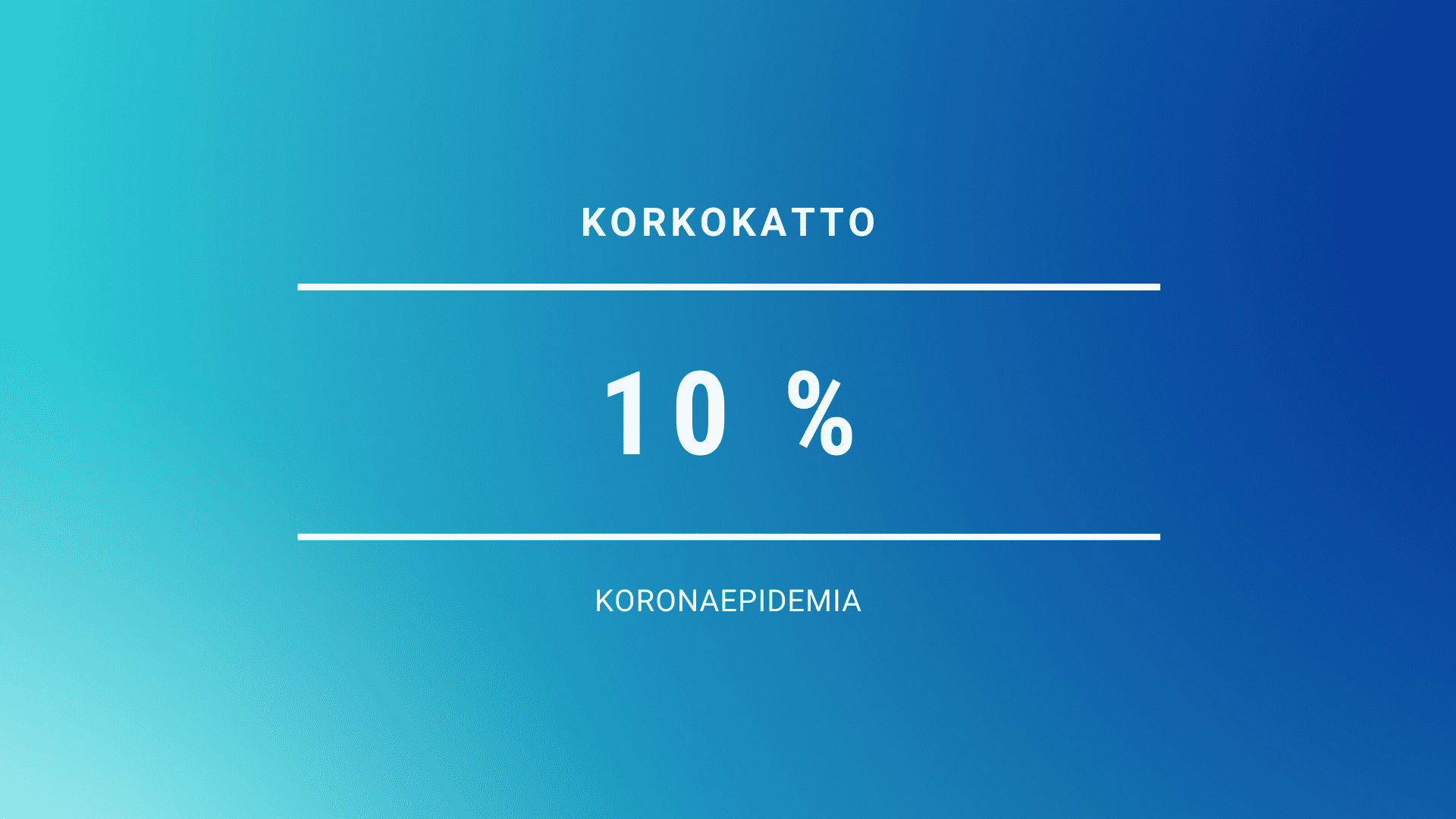 KORKOKATTO

10 %

KORONAEPIDEMIA